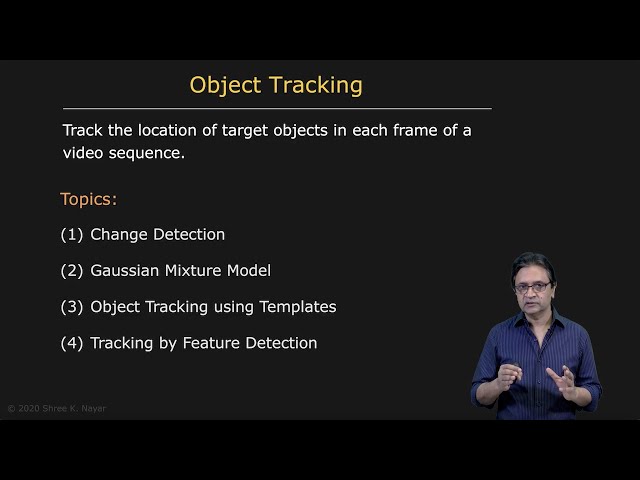 Object Tracking

Track the location of target objects in each frame of a video sequence.

Topics:

(1) Change Detection

(2) Gaussian Mixture Model

(3) Object Tracking using Templates

(4) Tracking by Feature Detection

© 2020 Shree K. Nayar